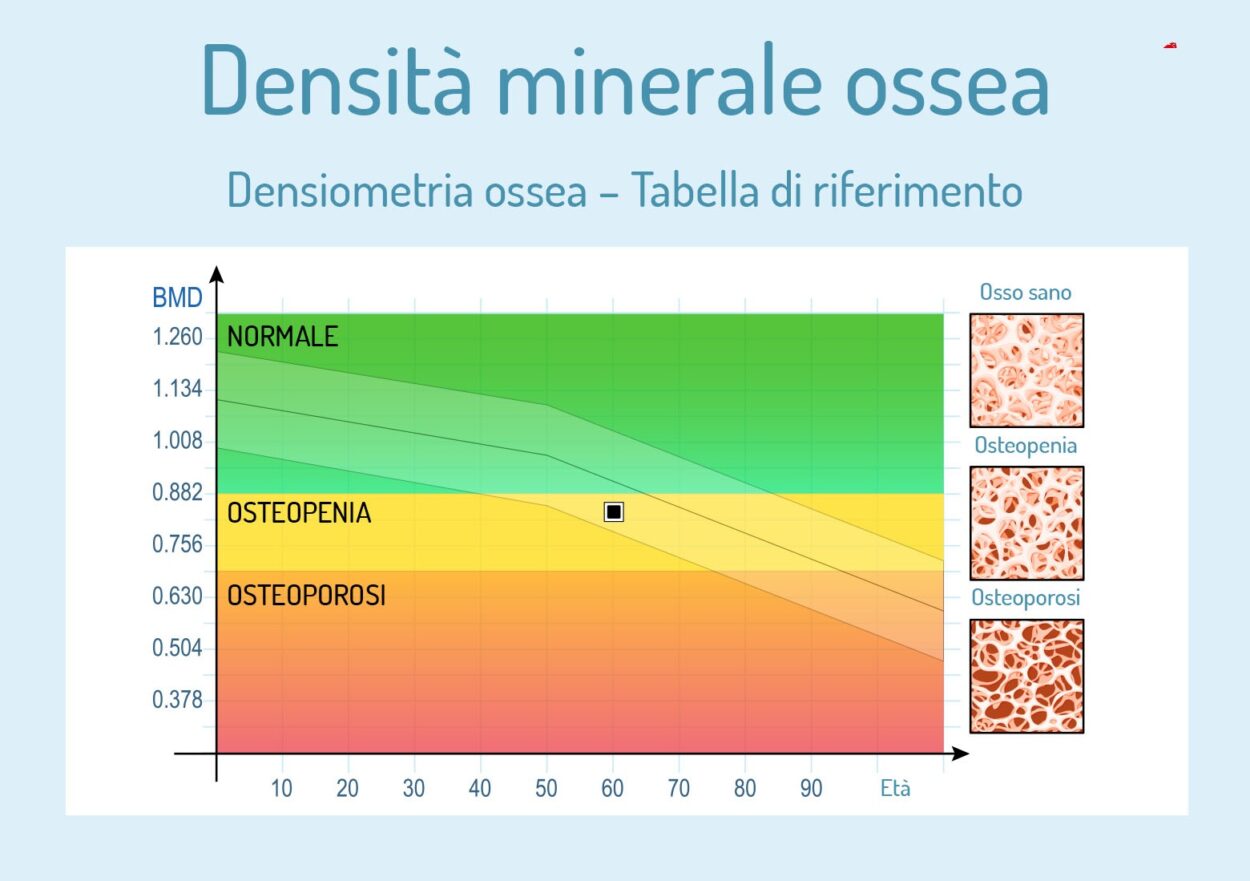 Densità minerale ossea

Densiometria ossea – Tabella di riferimento

BMD
1.260
1.134
1.008
0.882
0.756
0.630
0.504
0.378

NORMALE
OSTEOPENIA
OSTEOPOROSI

10 20 30 40 50 60 70 80 90 Età

Osso sano
Osteopenia
Osteoporosi